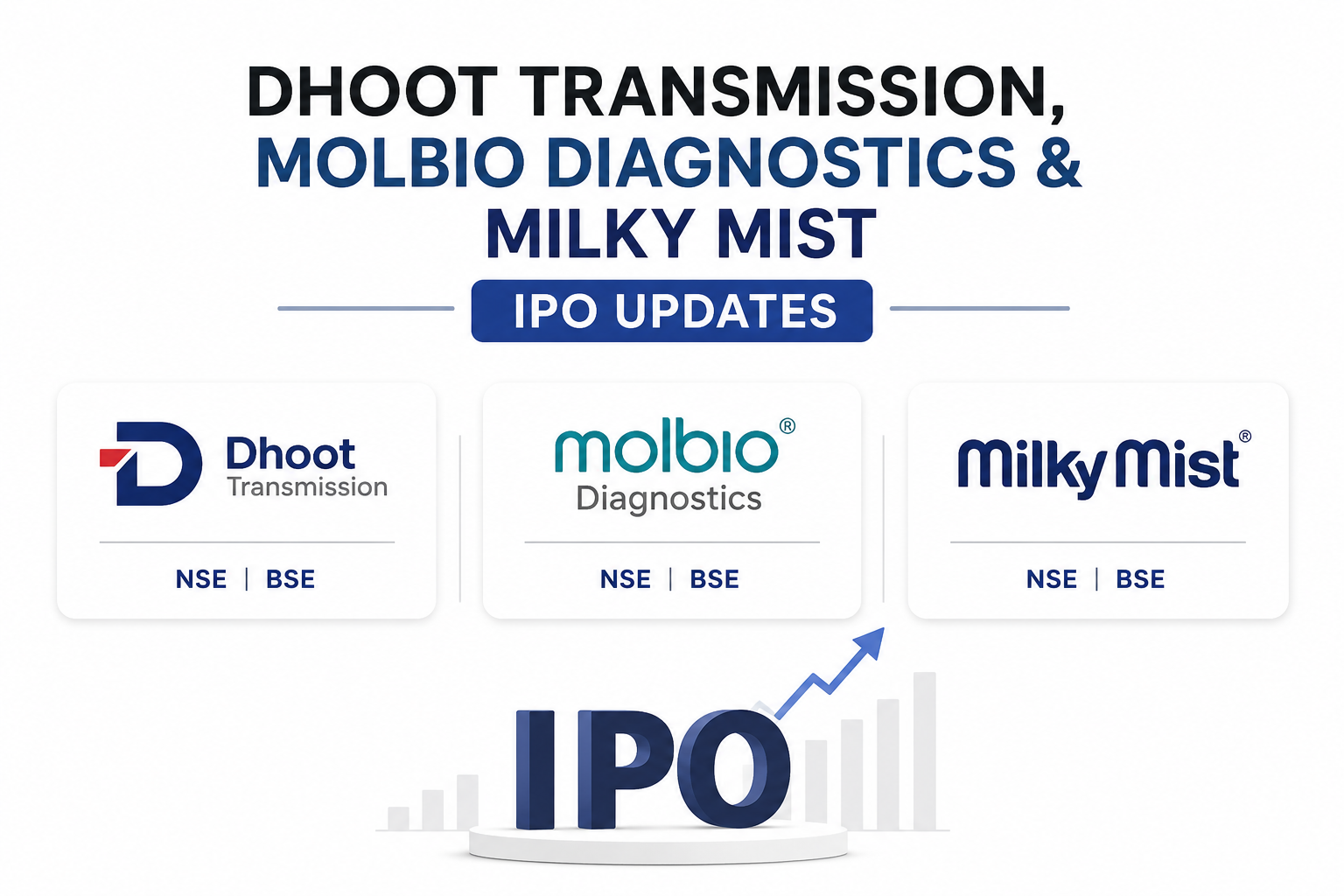 DHOOT TRANSMISSION, MOLBIO DIAGNOSTICS & MILKY MIST

IPO UPDATES

Dhoot Transmission

NSE | BSE

molbio® Diagnostics

NSE | BSE

Milky Mist®

NSE | BSE

IPO